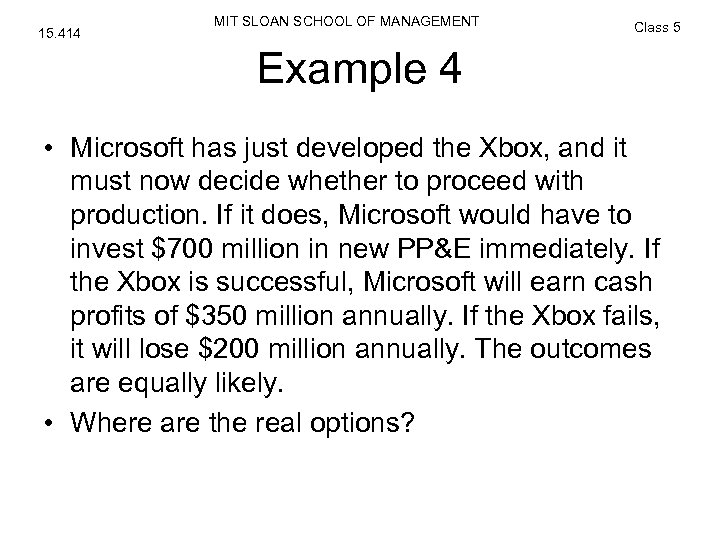 15.414

MIT SLOAN SCHOOL OF MANAGEMENT

Class 5

Example 4

• Microsoft has just developed the Xbox, and it must now decide whether to proceed with production. If it does, Microsoft would have to invest \$700 million in new PP&E immediately. If the Xbox is successful, Microsoft will earn cash profits of \$350 million annually. If the Xbox fails, it will lose \$200 million annually. The outcomes are equally likely.

• Where are the real options?